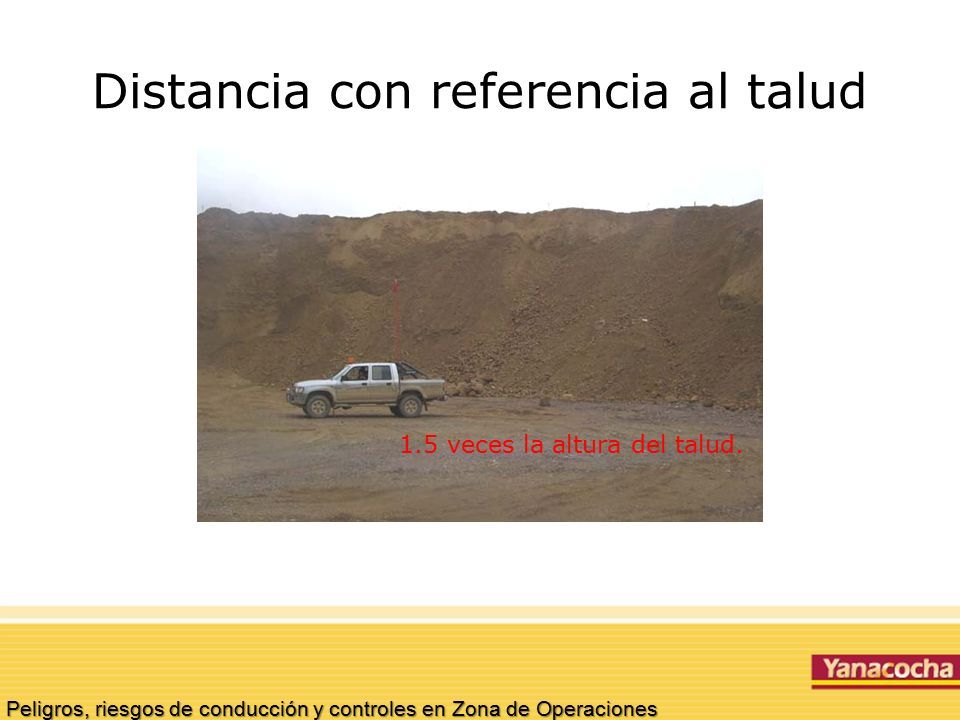 Distancia con referencia al talud

1.5 veces la altura del talud.

Yanacocha

Peligros, riesgos de conducción y controles en Zona de Operaciones